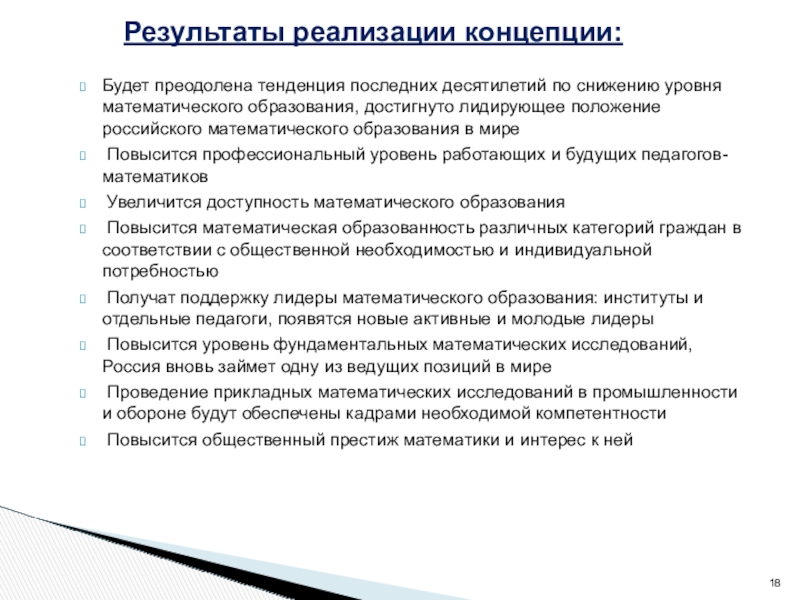 Результаты реализации концепции:

Будет преодолена тенденция последних десятилетий по снижению уровня математического образования, достигнуто лидирующее положение российского математического образования в мире

Повысится профессиональный уровень работающих и будущих педагогов-математиков

Увеличится доступность математического образования

Повысится математическая образованность различных категорий граждан в соответствии с общественной необходимостью и индивидуальной потребностью

Получат поддержку лидеры математического образования: институты и отдельные педагоги, появятся новые активные и молодые лидеры

Повысится уровень фундаментальных математических исследований, Россия вновь займет одну из ведущих позиций в мире

Проведение прикладных математических исследований в промышленности и обороне будут обеспечены кадрами необходимой компетентности

Повысится общественный престиж математики и интерес к ней

18